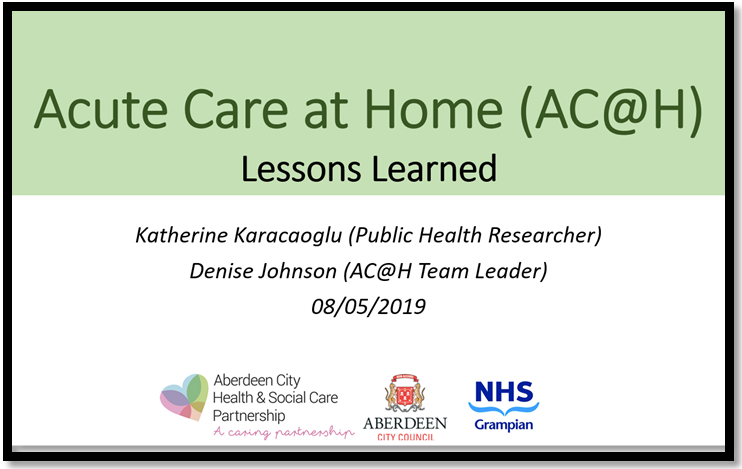 Acute Care at Home (AC@H)
Lessons Learned

Katherine Karacaoglu (Public Health Researcher)
Denise Johnson (AC@H Team Leader)
08/05/2019

Aberdeen City Health & Social Care Partnership
A caring partnership

ABERDEEN
CITY COUNCIL

NHS
Grampian